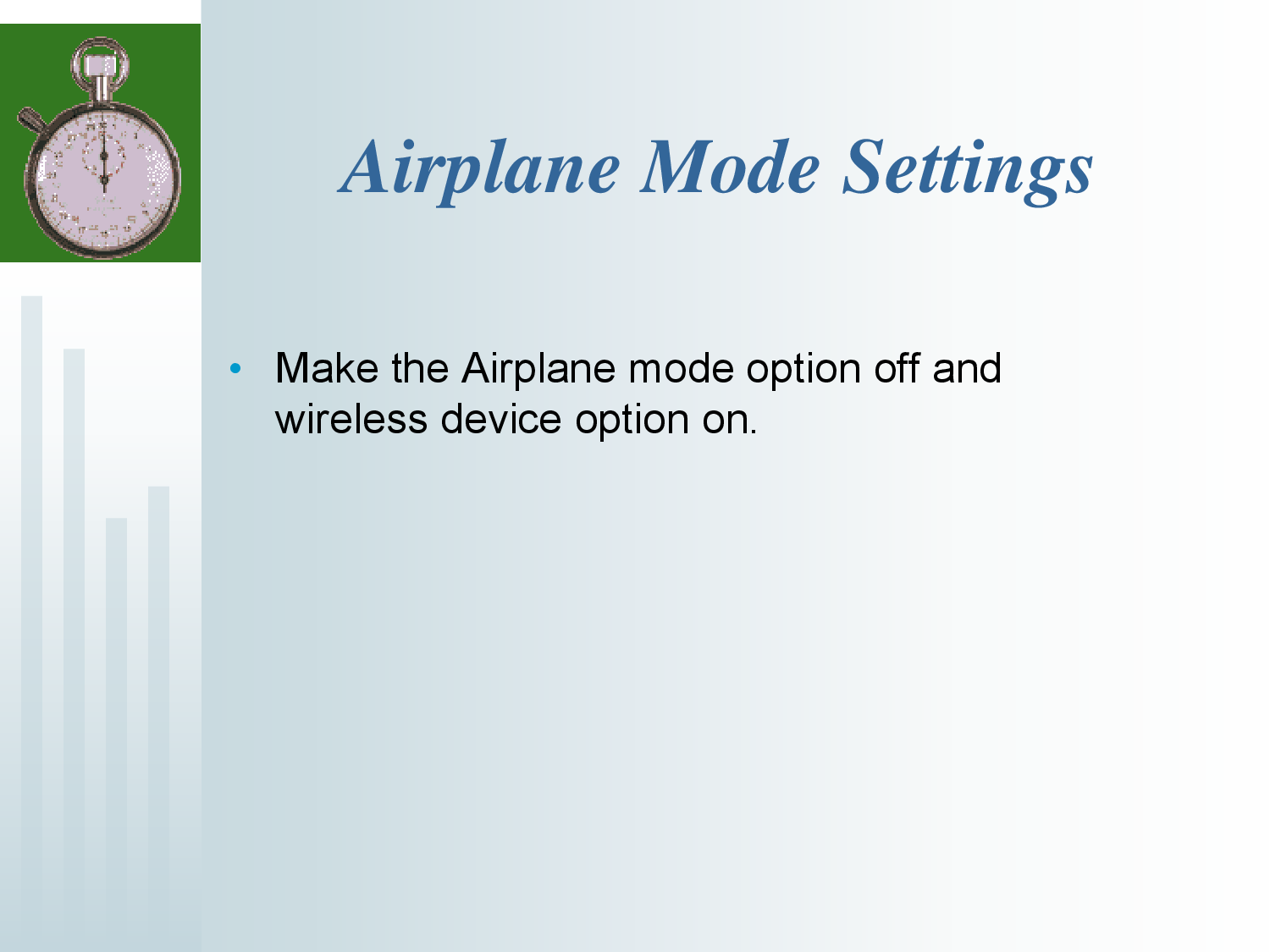 Airplane Mode Settings

• Make the Airplane mode option off and wireless device option on.